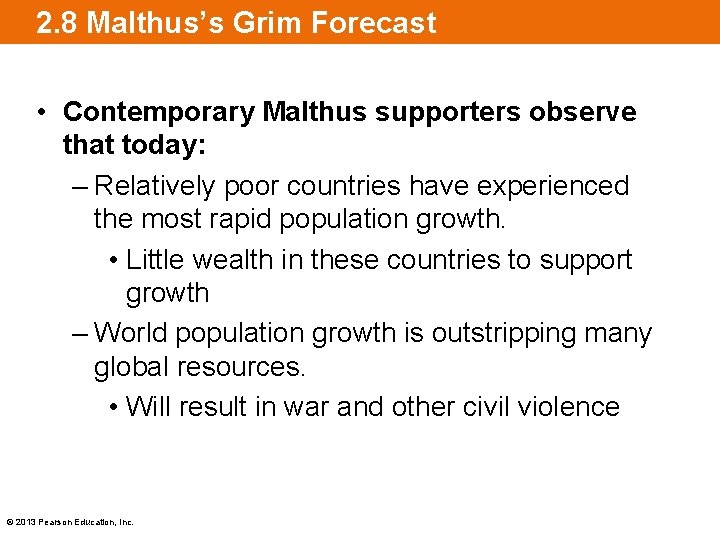 2.8 Malthus's Grim Forecast

• Contemporary Malthus supporters observe that today:

– Relatively poor countries have experienced the most rapid population growth.

• Little wealth in these countries to support growth

– World population growth is outstripping many global resources.

• Will result in war and other civil violence

© 2013 Pearson Education, Inc.